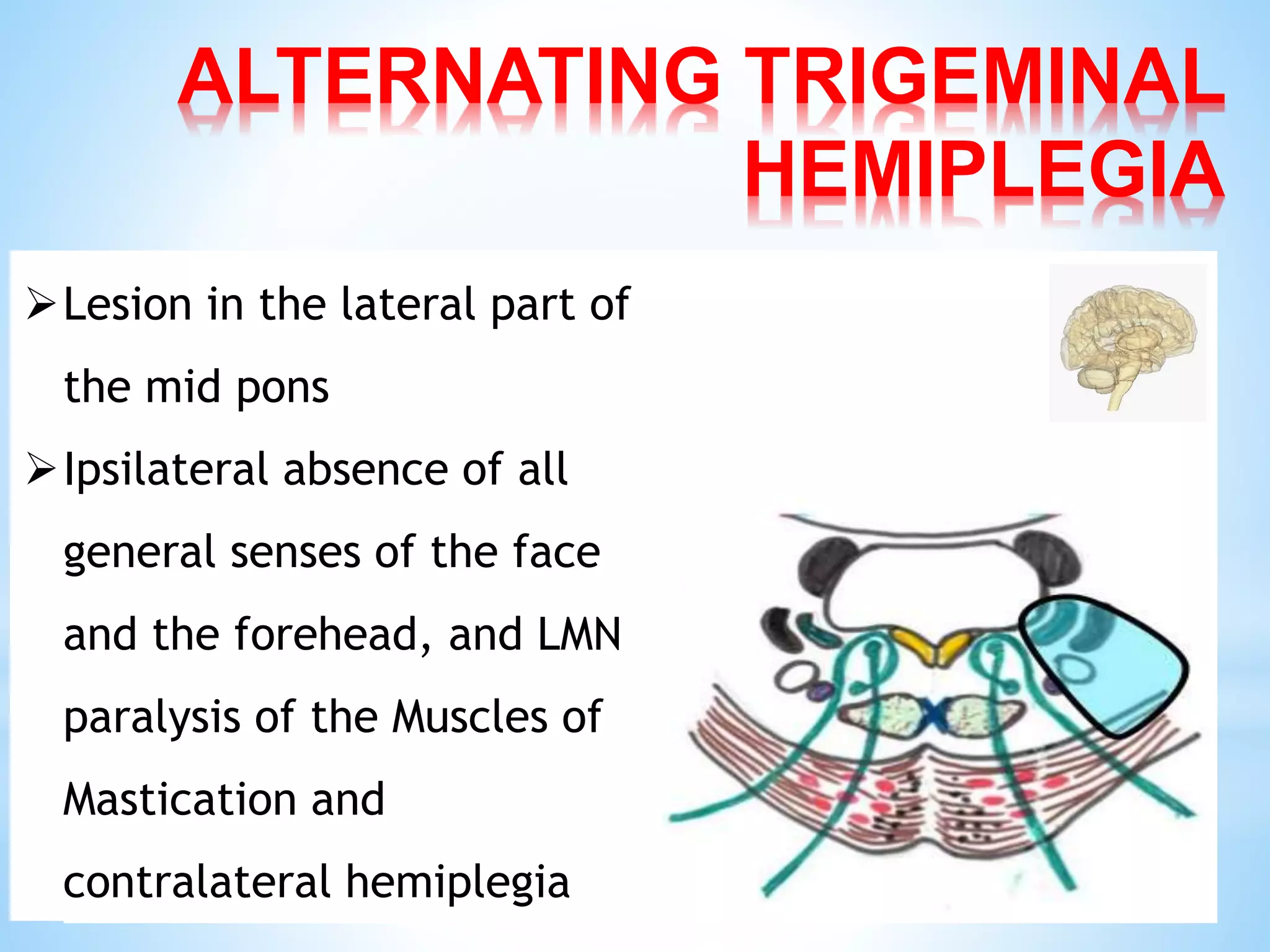 ALTERNATING TRIGEMINAL HEMIPLEGIA

➢ Lesion in the lateral part of the mid pons

➢ Ipsilateral absence of all general senses of the face and the forehead, and LMN paralysis of the Muscles of Mastication and contralateral hemiplegia